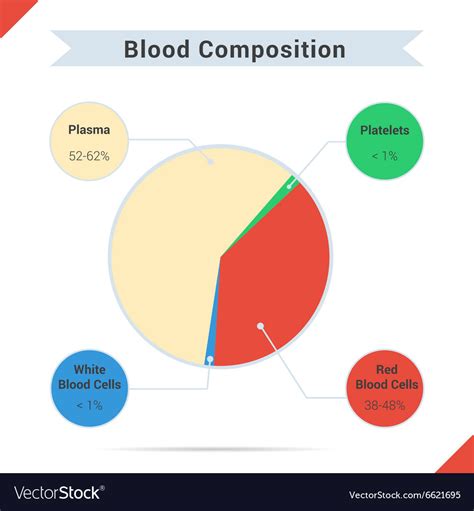 Blood Composition

Plasma
52-62%

Platelets
< 1%

White Blood Cells
< 1%

Red Blood Cells
38-48%

VectorStock®

VectorStock.com/6621695